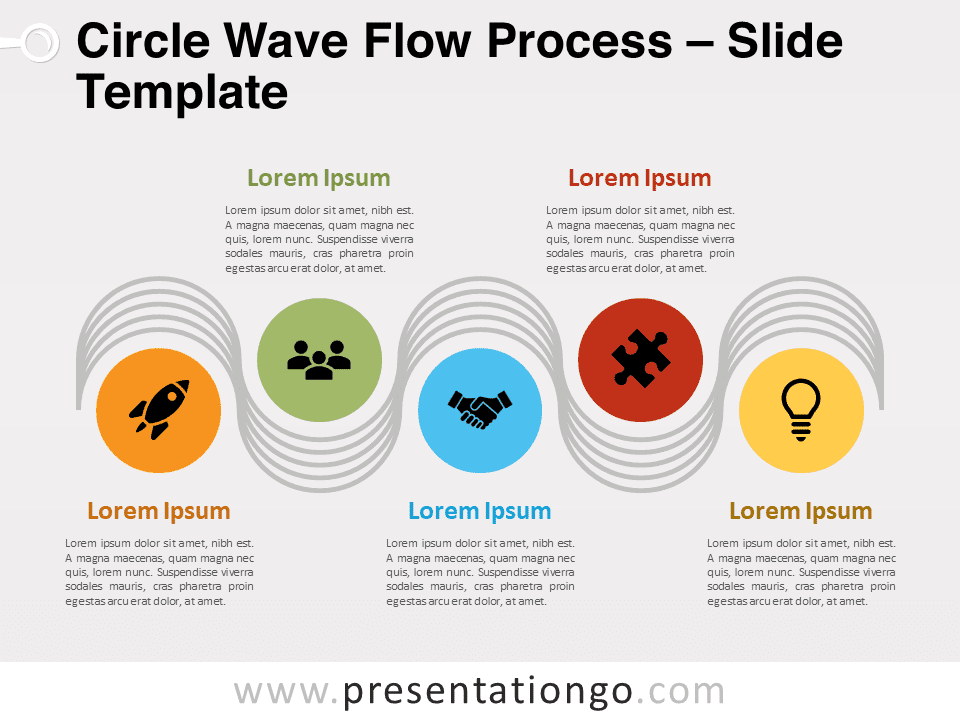 Circle Wave Flow Process – Slide Template

Lorem Ipsum

Lorem ipsum dolor sit amet, nibh est. A magna maecenas, quam magna nec quis, lorem nunc. Suspendisse viverra sodales mauris, cras pharetra proin egestas arcu erat dolor, at amet.

Lorem Ipsum

Lorem ipsum dolor sit amet, nibh est. A magna maecenas, quam magna nec quis, lorem nunc. Suspendisse viverra sodales mauris, cras pharetra proin egestas arcu erat dolor, at amet.

Lorem Ipsum

Lorem ipsum dolor sit amet, nibh est. A magna maecenas, quam magna nec quis, lorem nunc. Suspendisse viverra sodales mauris, cras pharetra proin egestas arcu erat dolor, at amet.

Lorem Ipsum

Lorem ipsum dolor sit amet, nibh est. A magna maecenas, quam magna nec quis, lorem nunc. Suspendisse viverra sodales mauris, cras pharetra proin egestas arcu erat dolor, at amet.

Lorem Ipsum

Lorem ipsum dolor sit amet, nibh est. A magna maecenas, quam magna nec quis, lorem nunc. Suspendisse viverra sodales mauris, cras pharetra proin egestas arcu erat dolor, at amet.

www.presentationgo.com